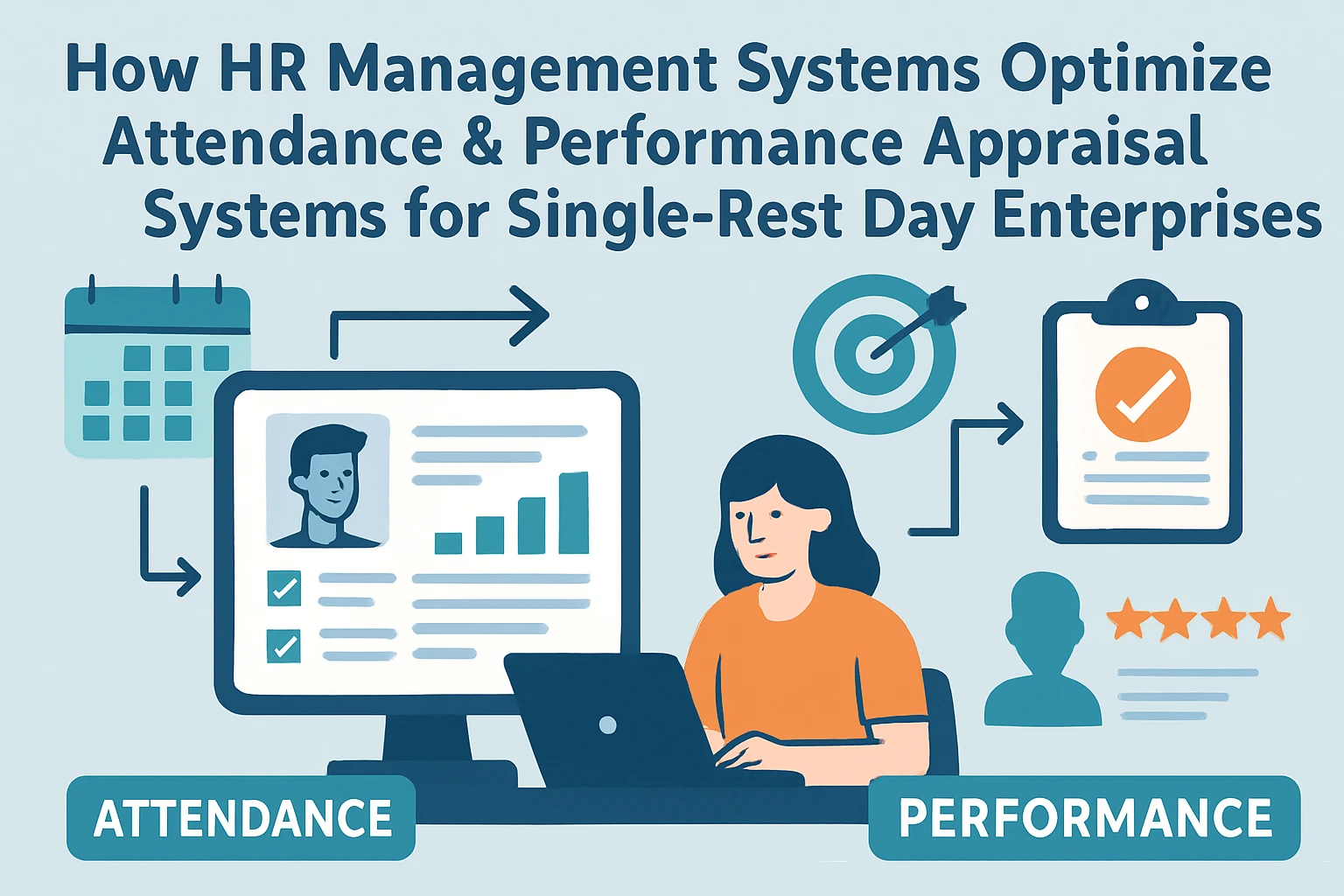 How HR Management Systems Optimize Attendance & Performance Appraisal Systems for Single-Rest Day Enterprises

ATTENDANCE

PERFORMANCE